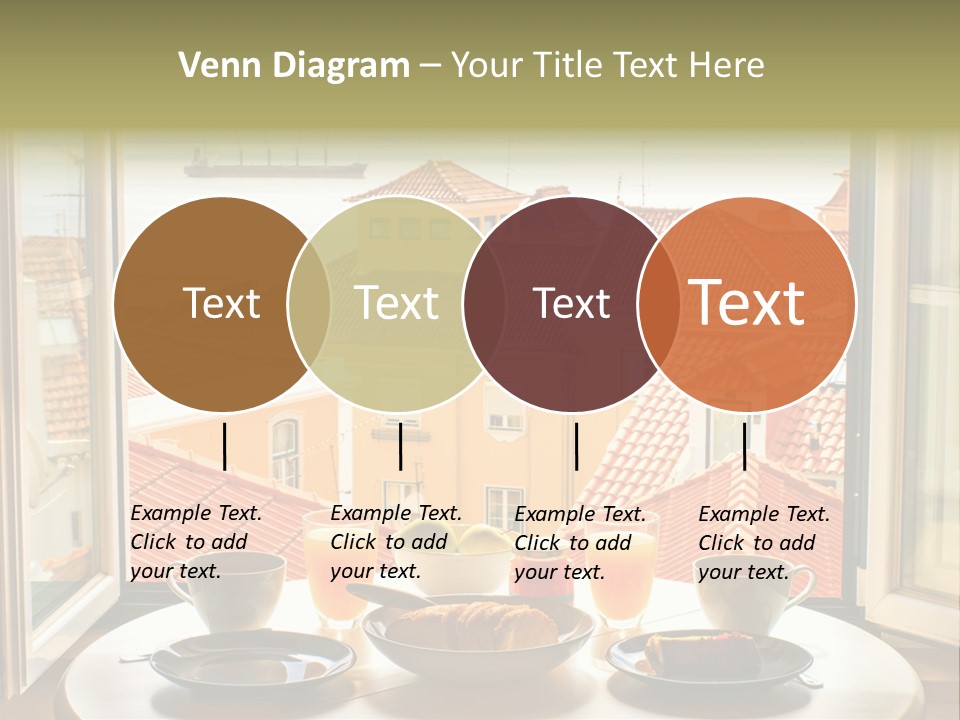 Venn Diagram – Your Title Text Here

Text

Text

Text

Text

Example Text. Click to add your text.

Example Text. Click to add your text.

Example Text. Click to add your text.

Example Text. Click to add your text.